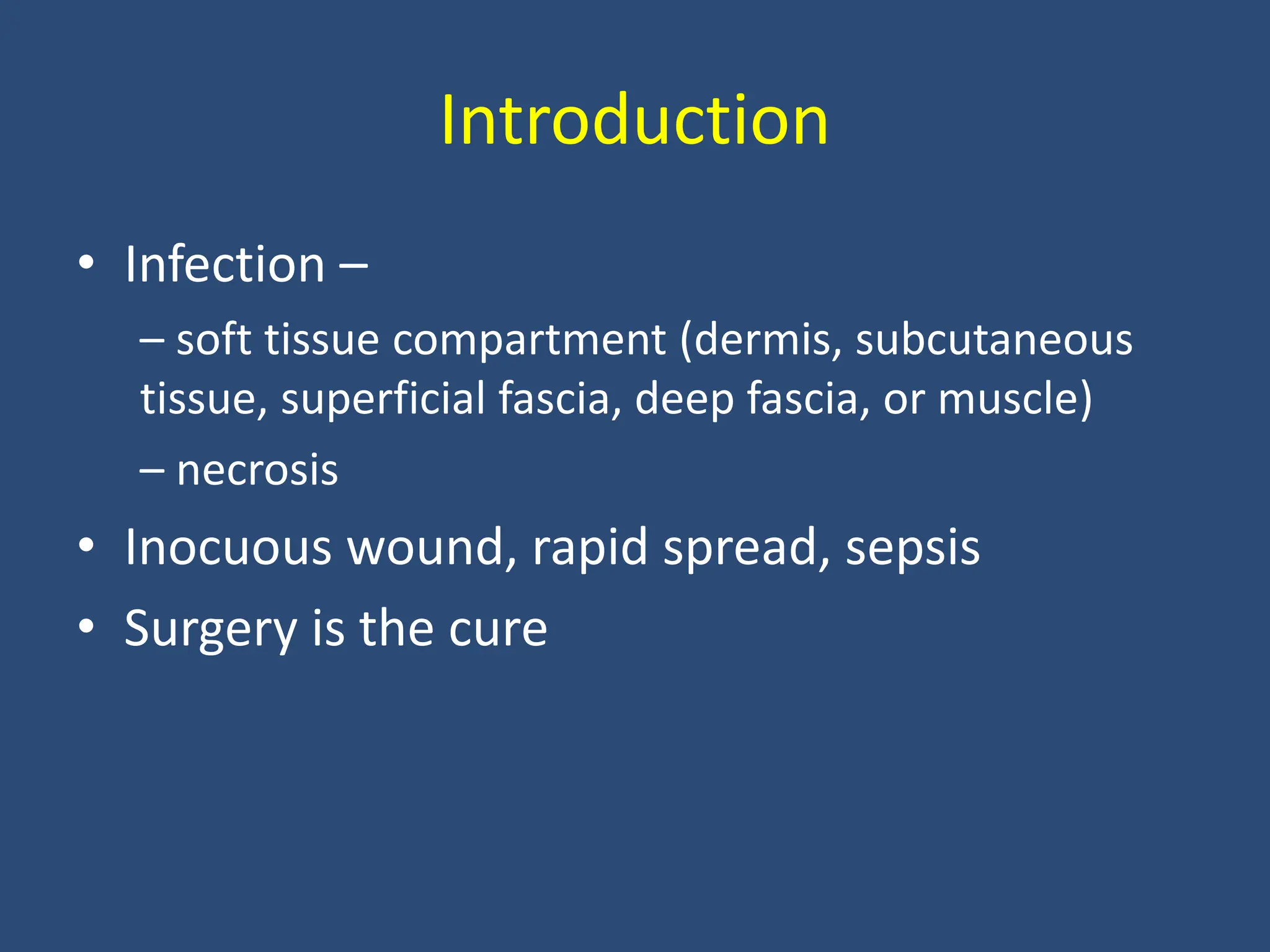 Introduction

• Infection –

– soft tissue compartment (dermis, subcutaneous tissue, superficial fascia, deep fascia, or muscle)

– necrosis

• Inocuous wound, rapid spread, sepsis

• Surgery is the cure